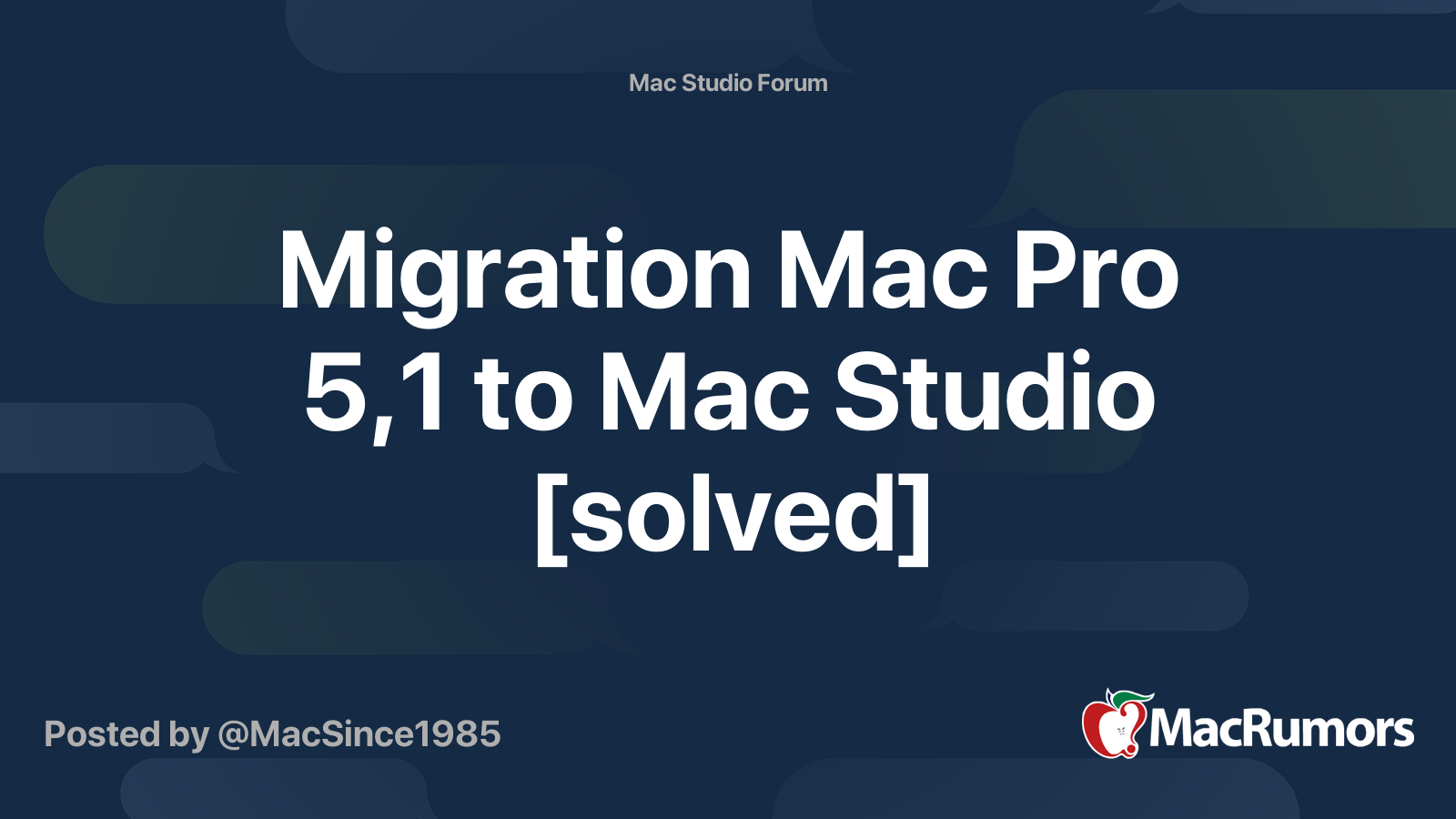 Mac Studio Forum

Migration Mac Pro 5,1 to Mac Studio [solved]

Posted by @MacSince1985

MacRumors